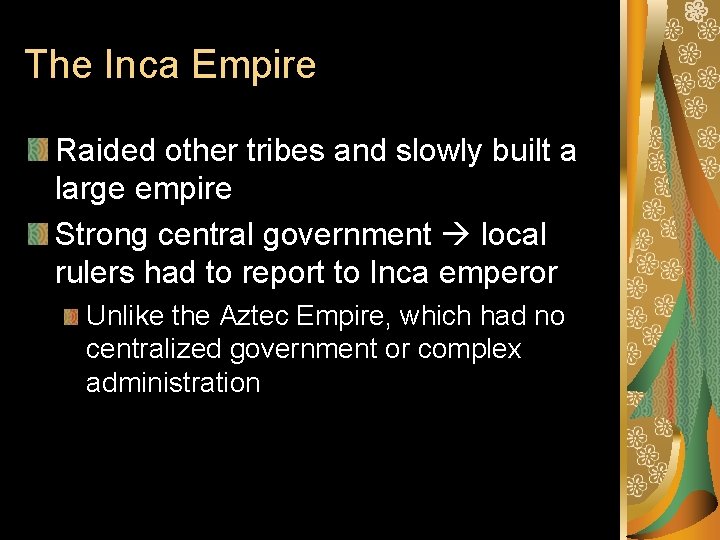 The Inca Empire

Raided other tribes and slowly built a large empire

Strong central government → local rulers had to report to Inca emperor

Unlike the Aztec Empire, which had no centralized government or complex administration